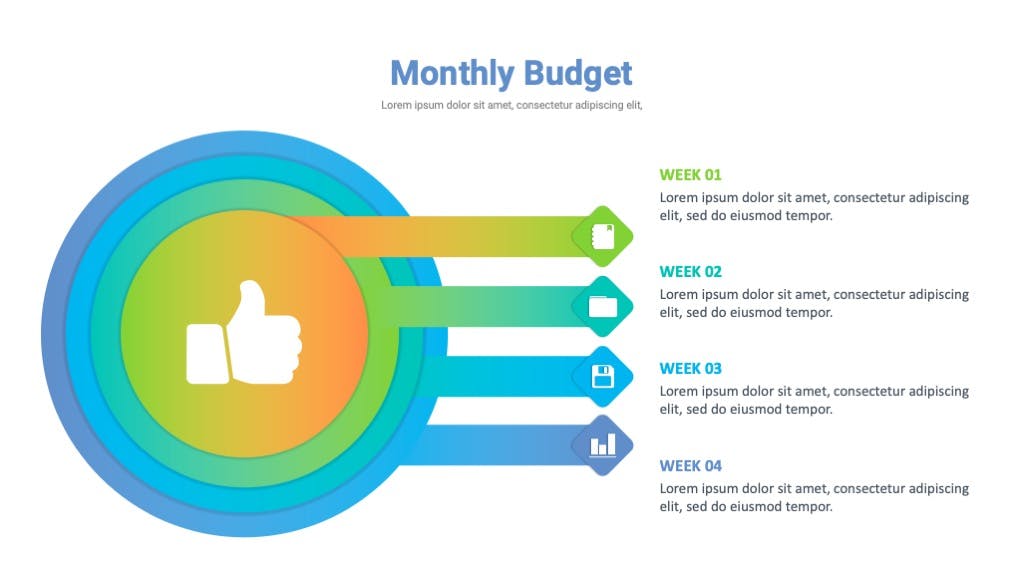 Monthly Budget

Lorem ipsum dolor sit amet, consectetur adipiscing elit,

WEEK 01
Lorem ipsum dolor sit amet, consectetur adipiscing elit, sed do eiusmod tempor.

WEEK 02
Lorem ipsum dolor sit amet, consectetur adipiscing elit, sed do eiusmod tempor.

WEEK 03
Lorem ipsum dolor sit amet, consectetur adipiscing elit, sed do eiusmod tempor.

WEEK 04
Lorem ipsum dolor sit amet, consectetur adipiscing elit, sed do eiusmod tempor.